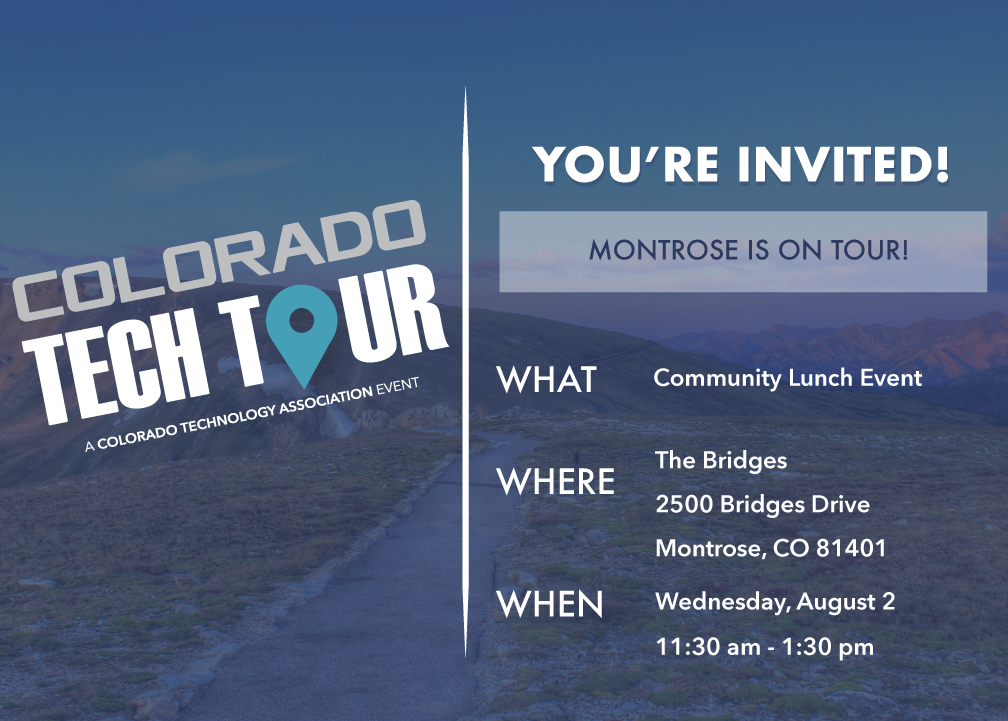 COLORADO
TECH TOUR
A COLORADO TECHNOLOGY ASSOCIATION EVENT

YOU'RE INVITED!

MONTROSE IS ON TOUR!

WHAT Community Lunch Event

WHERE The Bridges
2500 Bridges Drive
Montrose, CO 81401

WHEN Wednesday, August 2
11:30 am - 1:30 pm